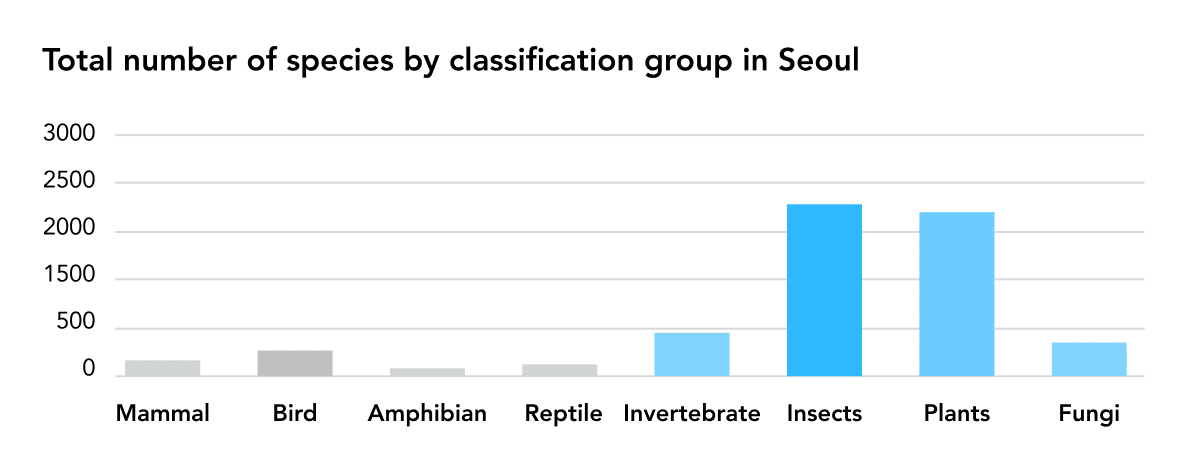 Total number of species by classification group in Seoul

3000
2500
2000
1500
500
0

Mammal
Bird
Amphibian
Reptile
Invertebrate
Insects
Plants
Fungi